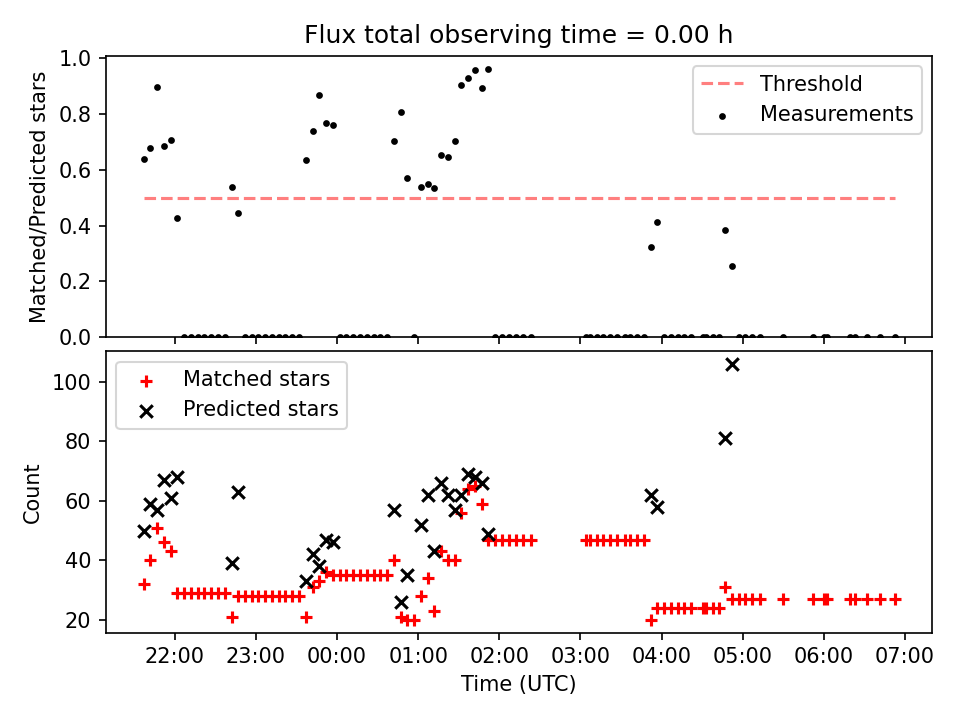 Flux total observing time = 0.00 h

Matched/Predicted stars

1.0
0.8
0.6
0.4
0.2
0.0

Threshold
Measurements

Count

100
80
60
40
20

Matched stars
Predicted stars

22:00
23:00
00:00
01:00
02:00
03:00
04:00
05:00
06:00
07:00

Time (UTC)